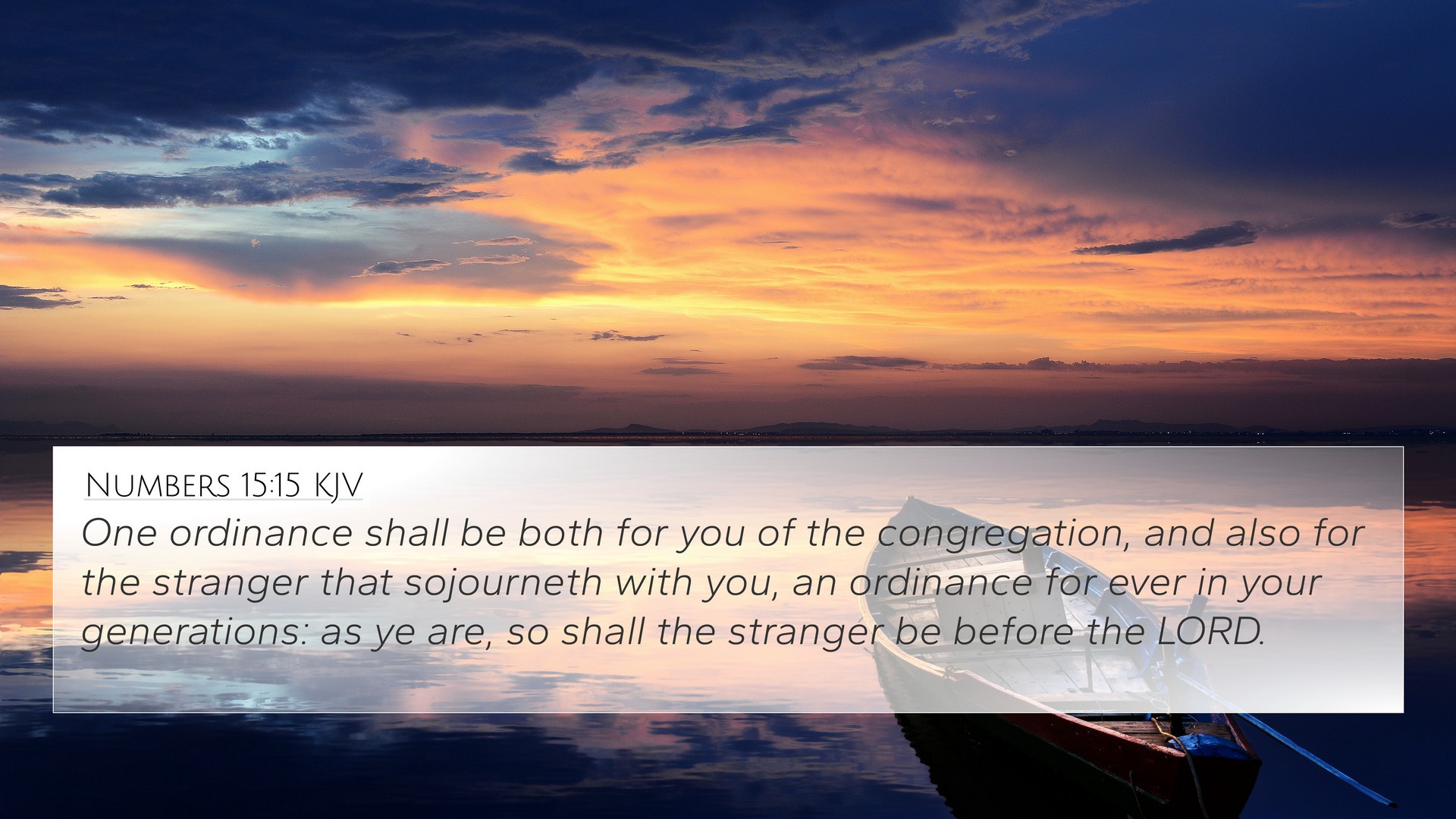 Numbers 15:15 KJV

One ordinance shall be both for you of the congregation, and also for the stranger that sojourneth with you, an ordinance for ever in your generations: as ye are, so shall the stranger be before the LORD.